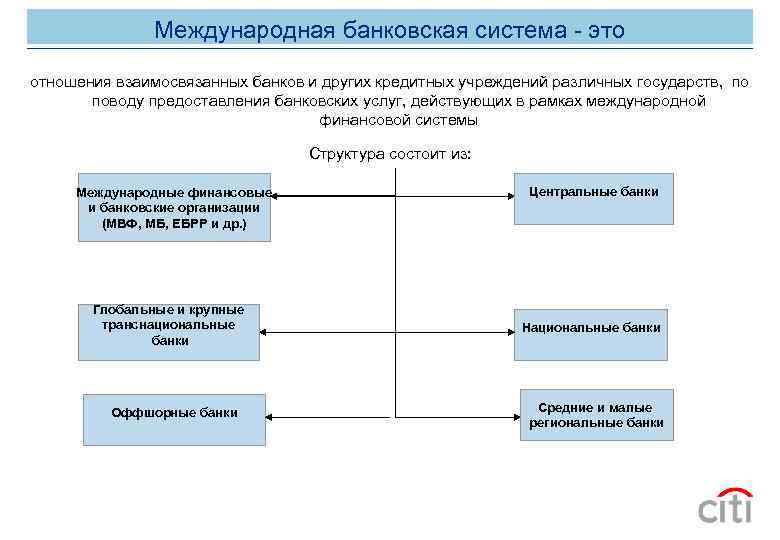 Международная банковская система - это

отношения взаимосвязанных банков и других кредитных учреждений различных государств, по поводу предоставления банковских услуг, действующих в рамках международной финансовой системы

Структура состоит из:

Международные финансовые и банковские организации (МВФ, МБ, ЕБРР и др.)

Центральные банки

Глобальные и крупные транснациональные банки

Национальные банки

Оффшорные банки

Средние и малые региональные банки

citi